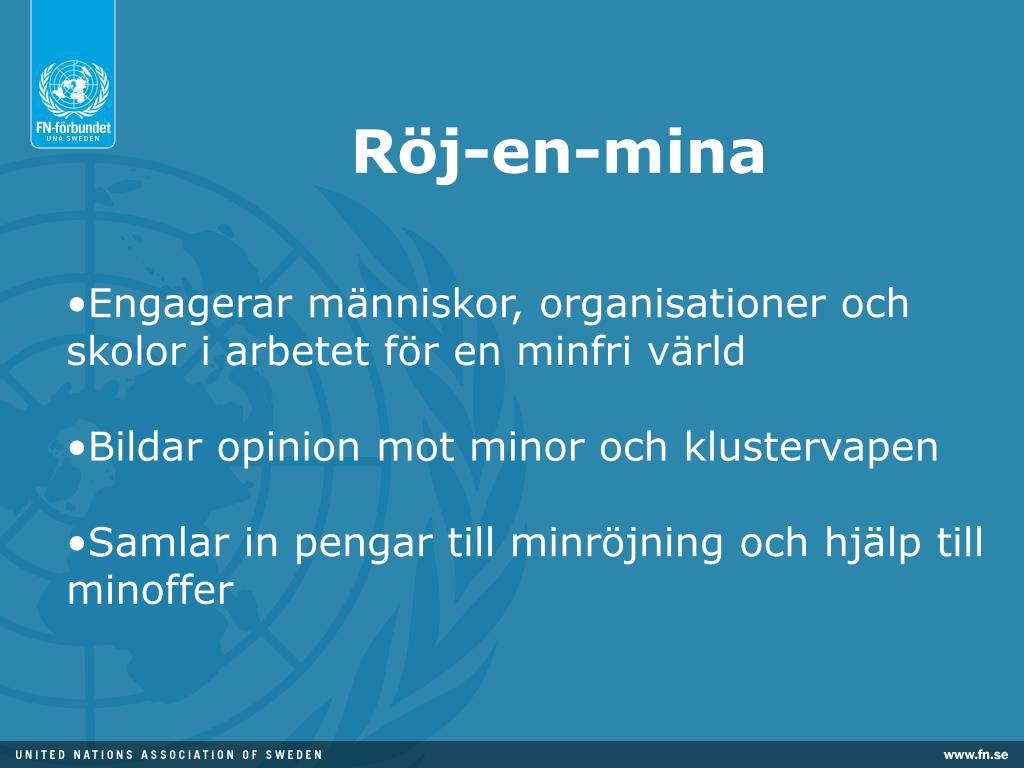 FN-förbundet
UNA SWEDEN

Röj-en-mina

•Engagerar människor, organisationer och skolor i arbetet för en minfri värld

•Bildar opinion mot minor och klustervapen

•Samlar in pengar till minröjning och hjälp till minoffer

UNITED NATIONS ASSOCIATION OF SWEDEN

www.fn.se